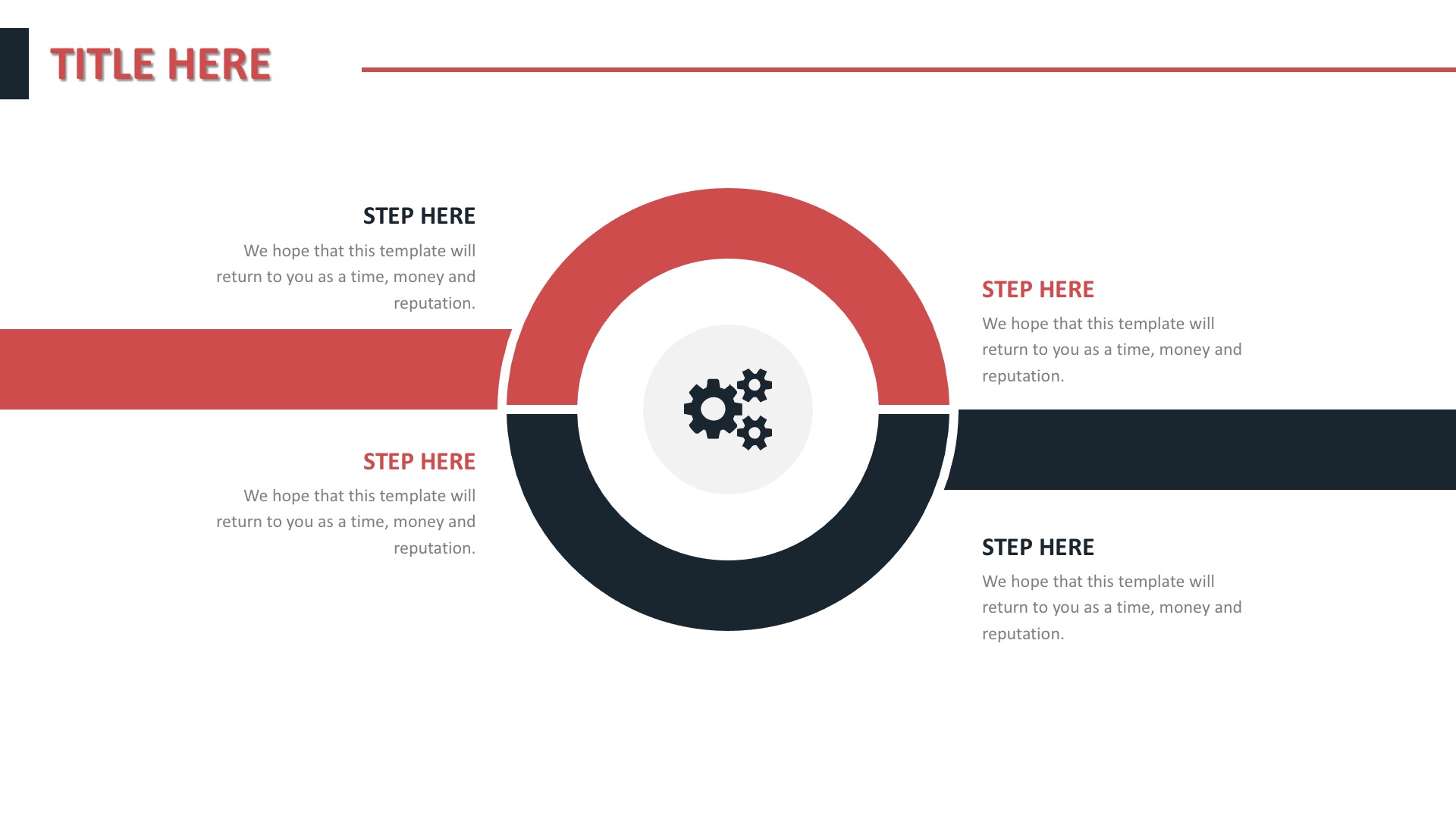 TITLE HERE

STEP HERE

We hope that this template will return to you as a time, money and reputation.

STEP HERE

We hope that this template will return to you as a time, money and reputation.

STEP HERE

We hope that this template will return to you as a time, money and reputation.

STEP HERE

We hope that this template will return to you as a time, money and reputation.